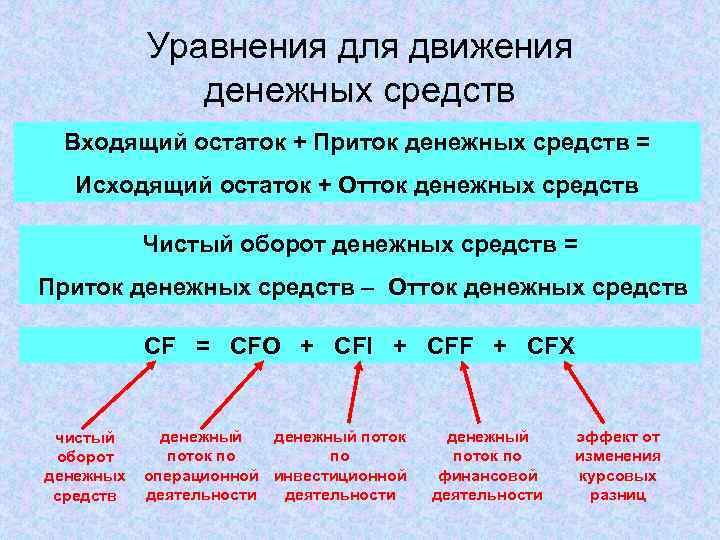 Уравнения для движения денежных средств

Входящий остаток + Приток денежных средств =

Исходящий остаток + Отток денежных средств

Чистый оборот денежных средств =

Приток денежных средств – Отток денежных средств

CF = CFO + CFI + CFF + CFX

чистый оборот денежных средств

денежный поток по операционной деятельности

денежный поток по инвестиционной деятельности

денежный поток по финансовой деятельности

эффект от изменения курсовых разниц